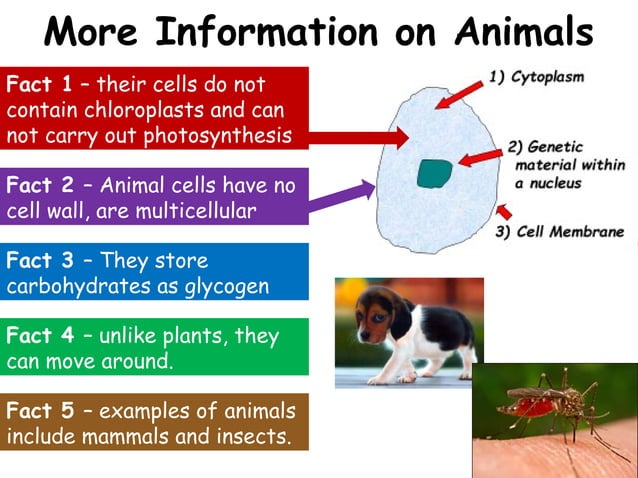 More Information on Animals

Fact 1 – their cells do not contain chloroplasts and can not carry out photosynthesis

Fact 2 – Animal cells have no cell wall, are multicellular

Fact 3 – They store carbohydrates as glycogen

Fact 4 – unlike plants, they can move around.

Fact 5 – examples of animals include mammals and insects.

1) Cytoplasm

2) Genetic material within a nucleus

3) Cell Membrane